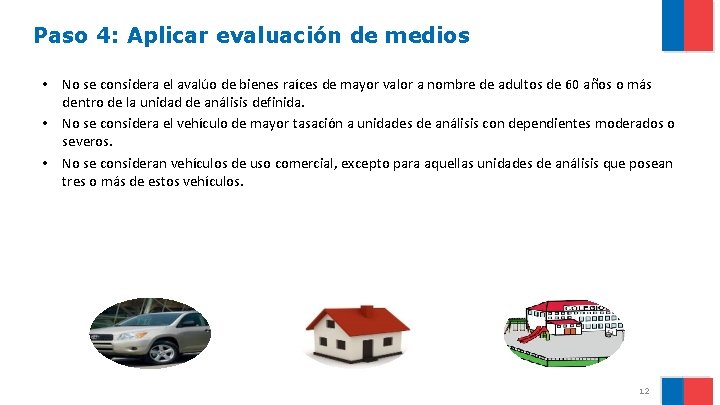 Paso 4: Aplicar evaluación de medios

• No se considera el avalúo de bienes raíces de mayor valor a nombre de adultos de 60 años o más dentro de la unidad de análisis definida.
• No se considera el vehículo de mayor tasación a unidades de análisis con dependientes moderados o severos.
• No se consideran vehículos de uso comercial, excepto para aquellas unidades de análisis que posean tres o más de estos vehículos.

COLEGIO

12